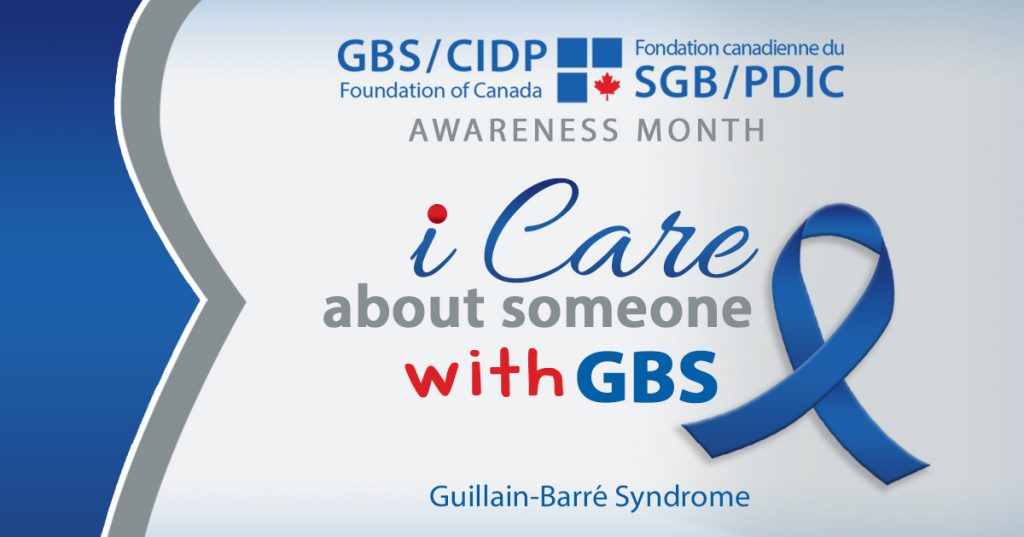 GBS/CIDP
Foundation of Canada

Fondation canadienne du
SGB/PDIC

AWARENESS MONTH

i Care
about someone
with GBS

Guillain-Barré Syndrome